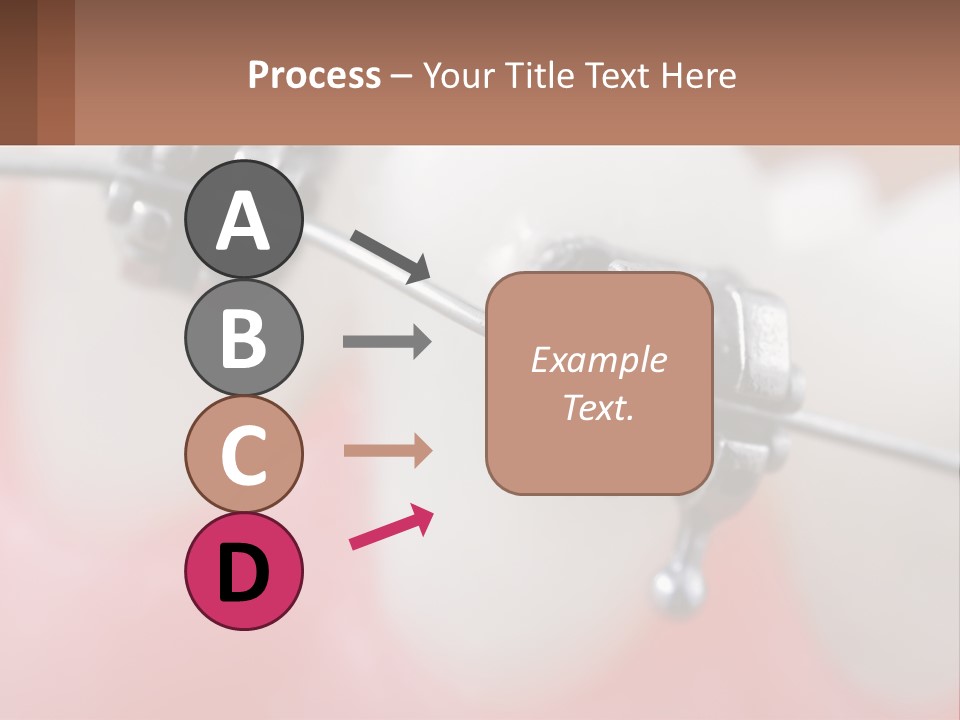 Process – Your Title Text Here

A

B

C

D

Example Text.